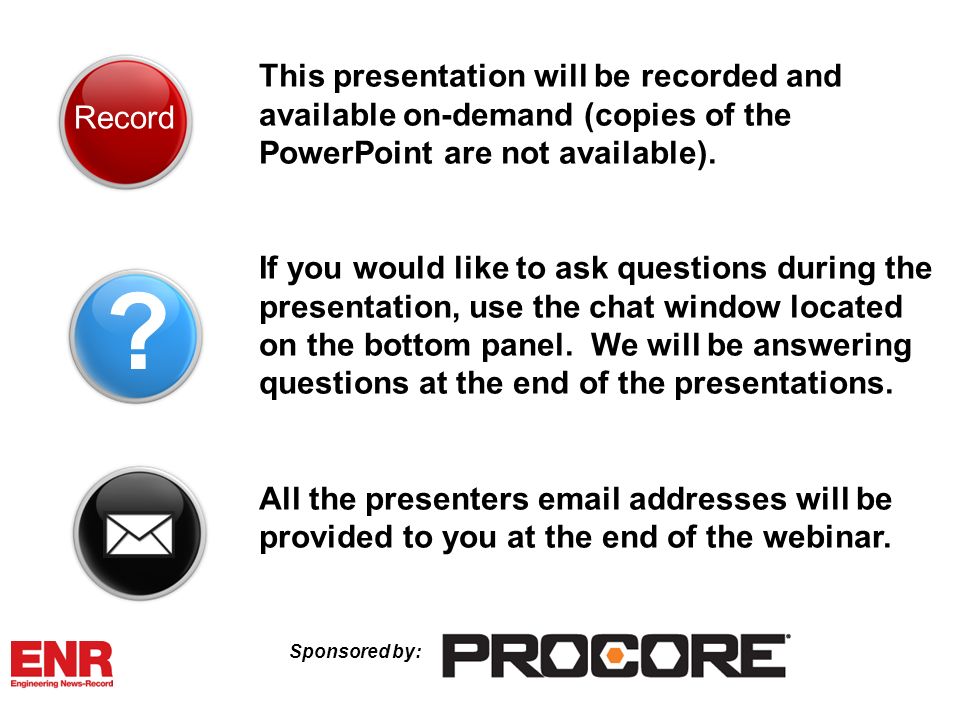 Record

This presentation will be recorded and available on-demand (copies of the PowerPoint are not available).

?

If you would like to ask questions during the presentation, use the chat window located on the bottom panel. We will be answering questions at the end of the presentations.

All the presenters email addresses will be provided to you at the end of the webinar.

ENR
Engineering News-Record

Sponsored by: PROCORE